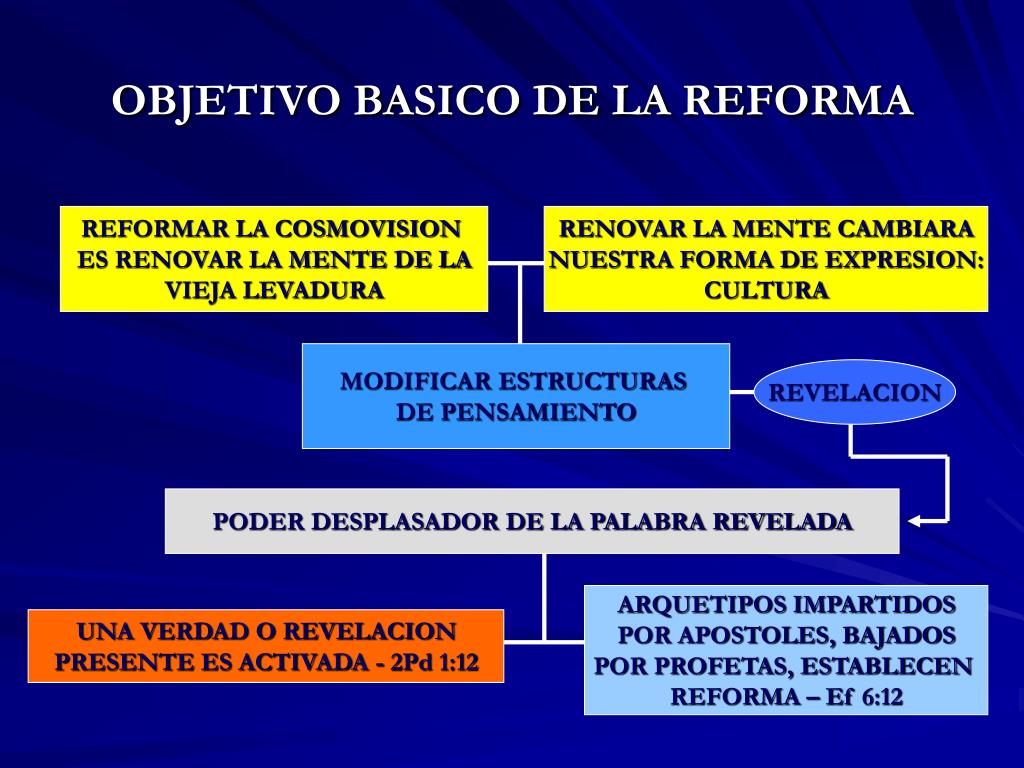 OBJETIVO BASICO DE LA REFORMA

REFORMAR LA COSMOVISION ES RENOVAR LA MENTE DE LA VIEJA LEVADURA

RENOVAR LA MENTE CAMBIARA NUESTRA FORMA DE EXPRESION: CULTURA

MODIFICAR ESTRUCTURAS DE PENSAMIENTO

REVELACION

PODER DESPLASADOR DE LA PALABRA REVELADA

UNA VERDAD O REVELACION PRESENTE ES ACTIVADA - 2Pd 1:12

ARQUETIPOS IMPARTIDOS POR APOSTOLES, BAJADOS POR PROFETAS, ESTABLECEN REFORMA – Ef 6:12